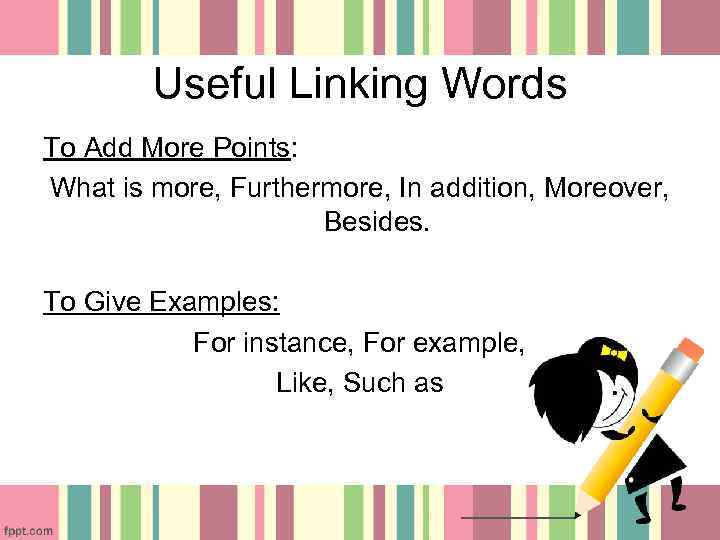 Useful Linking Words

To Add More Points:
What is more, Furthermore, In addition, Moreover, Besides.

To Give Examples:
For instance, For example, Like, Such as

fppt.com